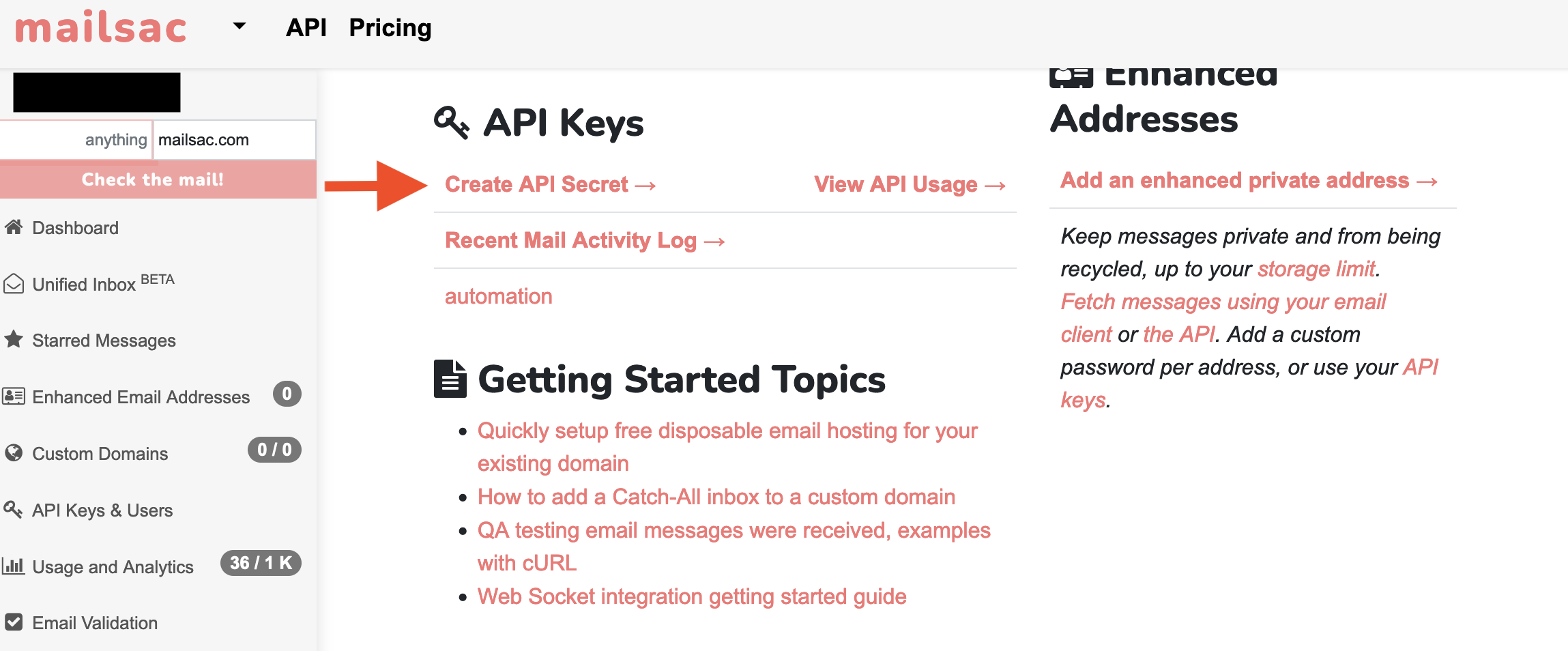 mailsac API Pricing

anything mailsac.com

Check the mail!

Dashboard

Unified Inbox BETA

Starred Messages

Enhanced Email Addresses 0

Custom Domains 0 / 0

API Keys & Users

Usage and Analytics 36 / 1 K

Email Validation

API Keys

Create API Secret →

View API Usage →

Recent Mail Activity Log →

automation

Getting Started Topics

- Quickly setup free disposable email hosting for your existing domain
- How to add a Catch-All inbox to a custom domain
- QA testing email messages were received, examples with cURL
- Web Socket integration getting started guide

Enhanced Addresses

Add an enhanced private address →

Keep messages private and from being recycled, up to your storage limit. Fetch messages using your email client or the API. Add a custom password per address, or use your API keys.